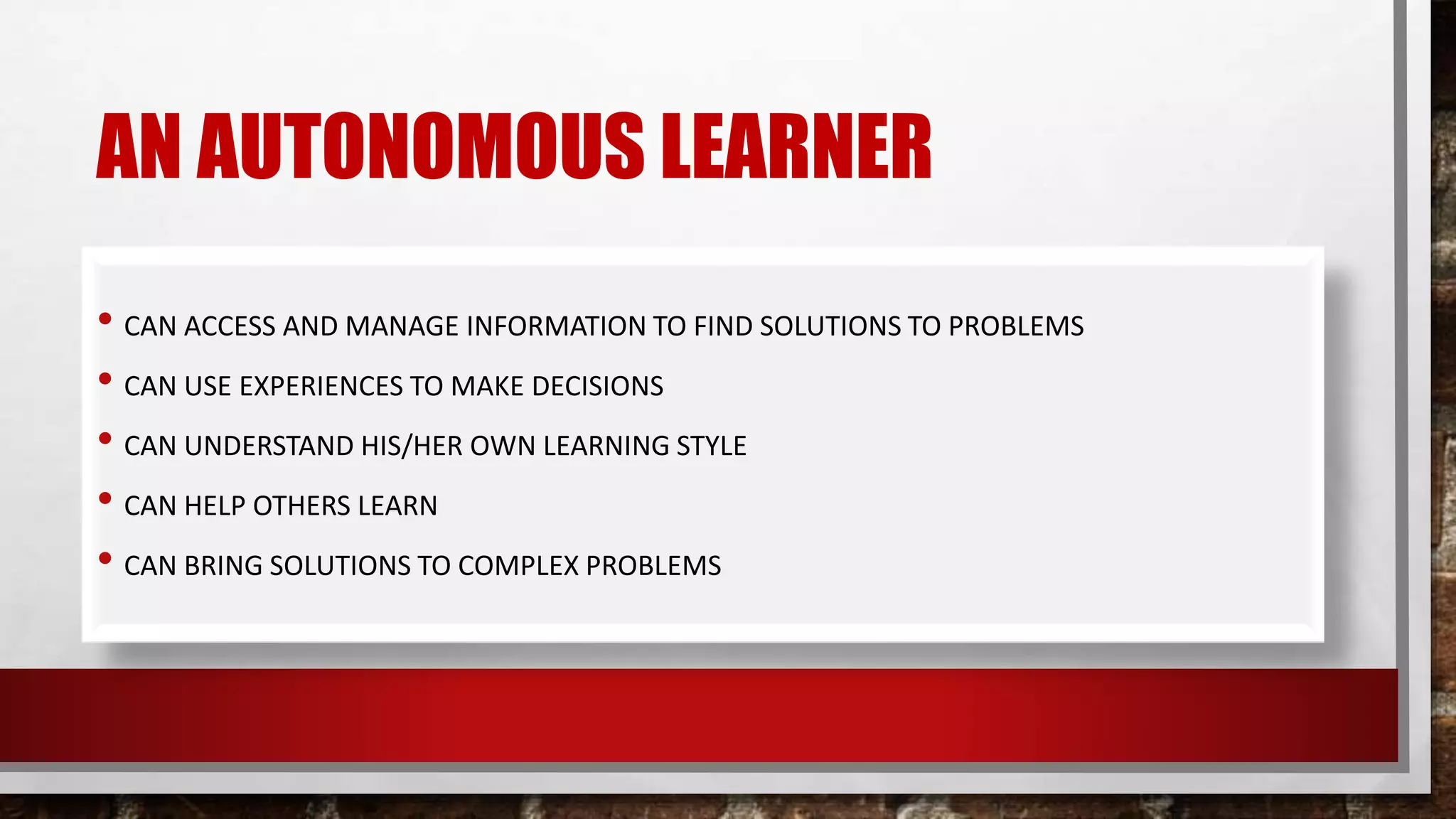 AN AUTONOMOUS LEARNER

• CAN ACCESS AND MANAGE INFORMATION TO FIND SOLUTIONS TO PROBLEMS
• CAN USE EXPERIENCES TO MAKE DECISIONS
• CAN UNDERSTAND HIS/HER OWN LEARNING STYLE
• CAN HELP OTHERS LEARN
• CAN BRING SOLUTIONS TO COMPLEX PROBLEMS